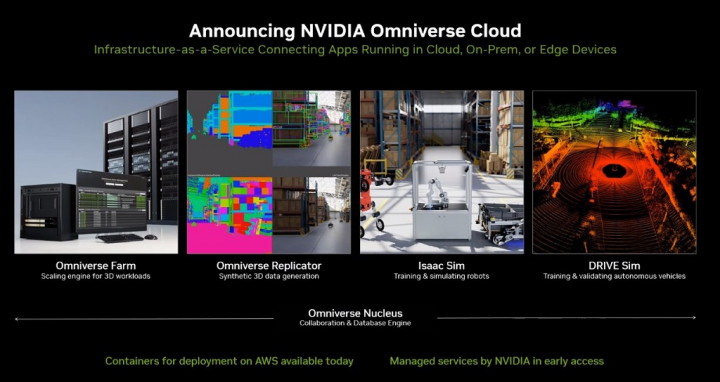 Announcing NVIDIA Omniverse Cloud

Infrastructure-as-a-Service Connecting Apps Running in Cloud, On-Prem, or Edge Devices

Omniverse Farm
Scaling engine for 3D workloads

Omniverse Replicator
Synthetic 3D data generation

Isaac Sim
Training & simulating robots

DRIVE Sim
Training & validating autonomous vehicles

Omniverse Nucleus
Collaboration & Database Engine

Containers for deployment on AWS available today

Managed services by NVIDIA in early access